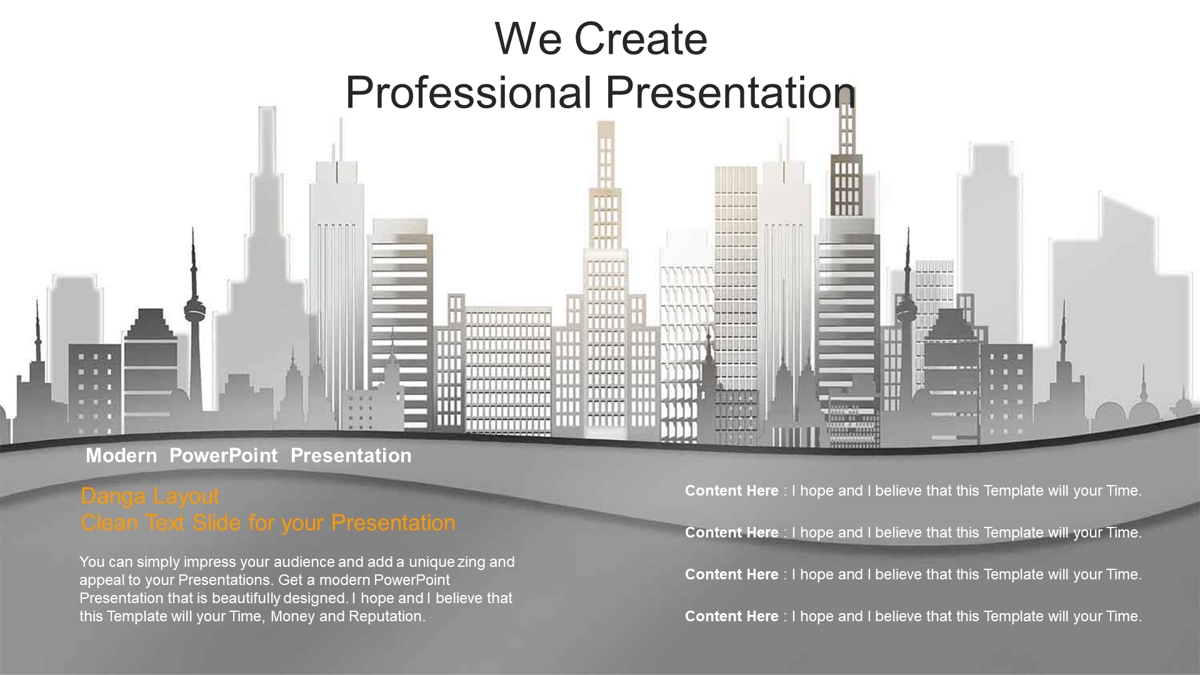 We Create
Professional Presentation

Modern PowerPoint Presentation

Danga Layout
Clean Text Slide for your Presentation

You can simply impress your audience and add a unique zing and appeal to your Presentations. Get a modern PowerPoint Presentation that is beautifully designed. I hope and I believe that this Template will your Time, Money and Reputation.

Content Here : I hope and I believe that this Template will your Time.

Content Here : I hope and I believe that this Template will your Time.

Content Here : I hope and I believe that this Template will your Time.

Content Here : I hope and I believe that this Template will your Time.